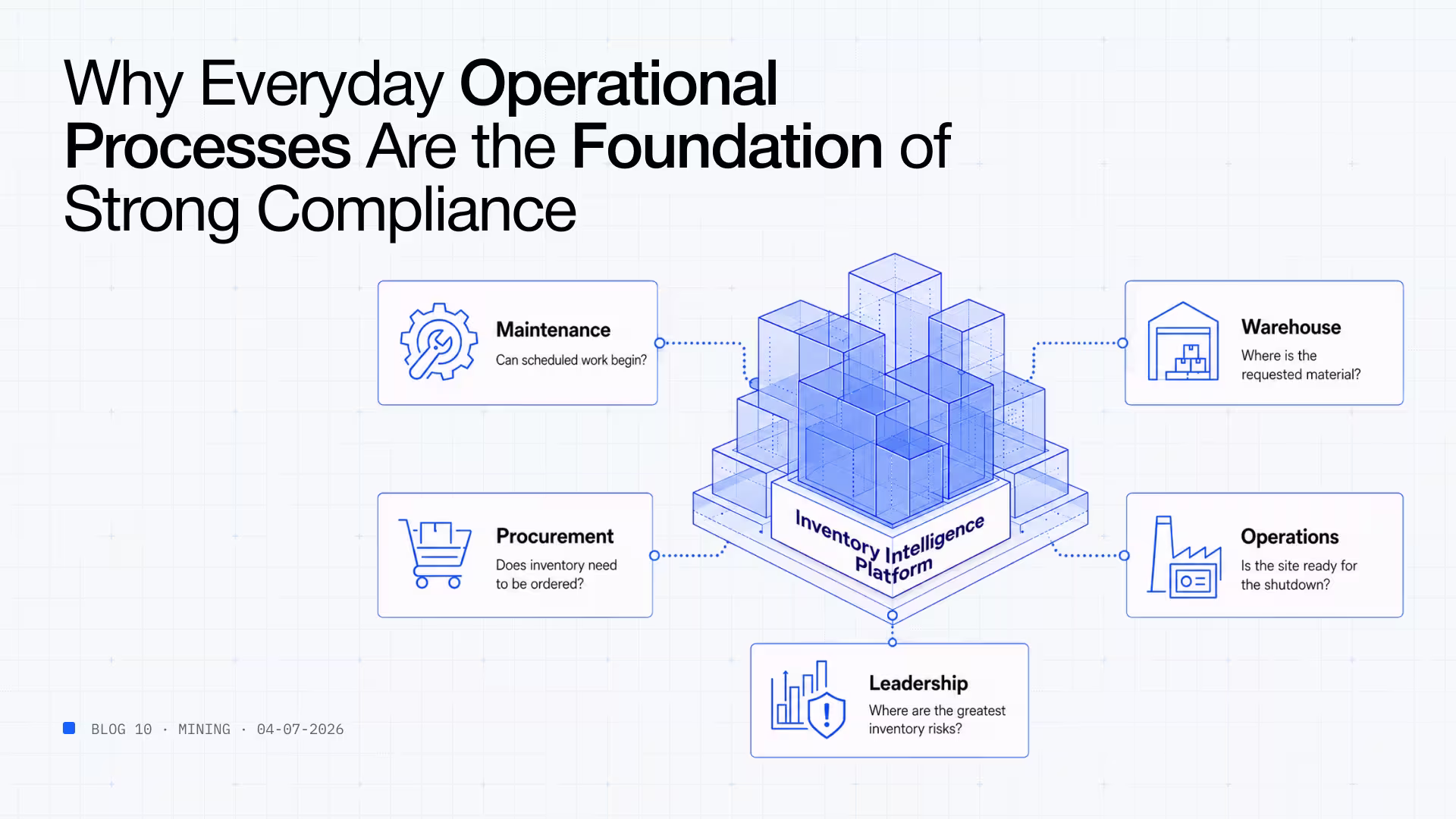 Why Everyday Operational Processes Are the Foundation of Strong Compliance

Maintenance
Can scheduled work begin?

Warehouse
Where is the requested material?

Inventory Intelligence Platform

Procurement
Does inventory need to be ordered?

Operations
Is the site ready for the shutdown?

Leadership
Where are the greatest inventory risks?

BLOG 10 · MINING · 04-07-2026